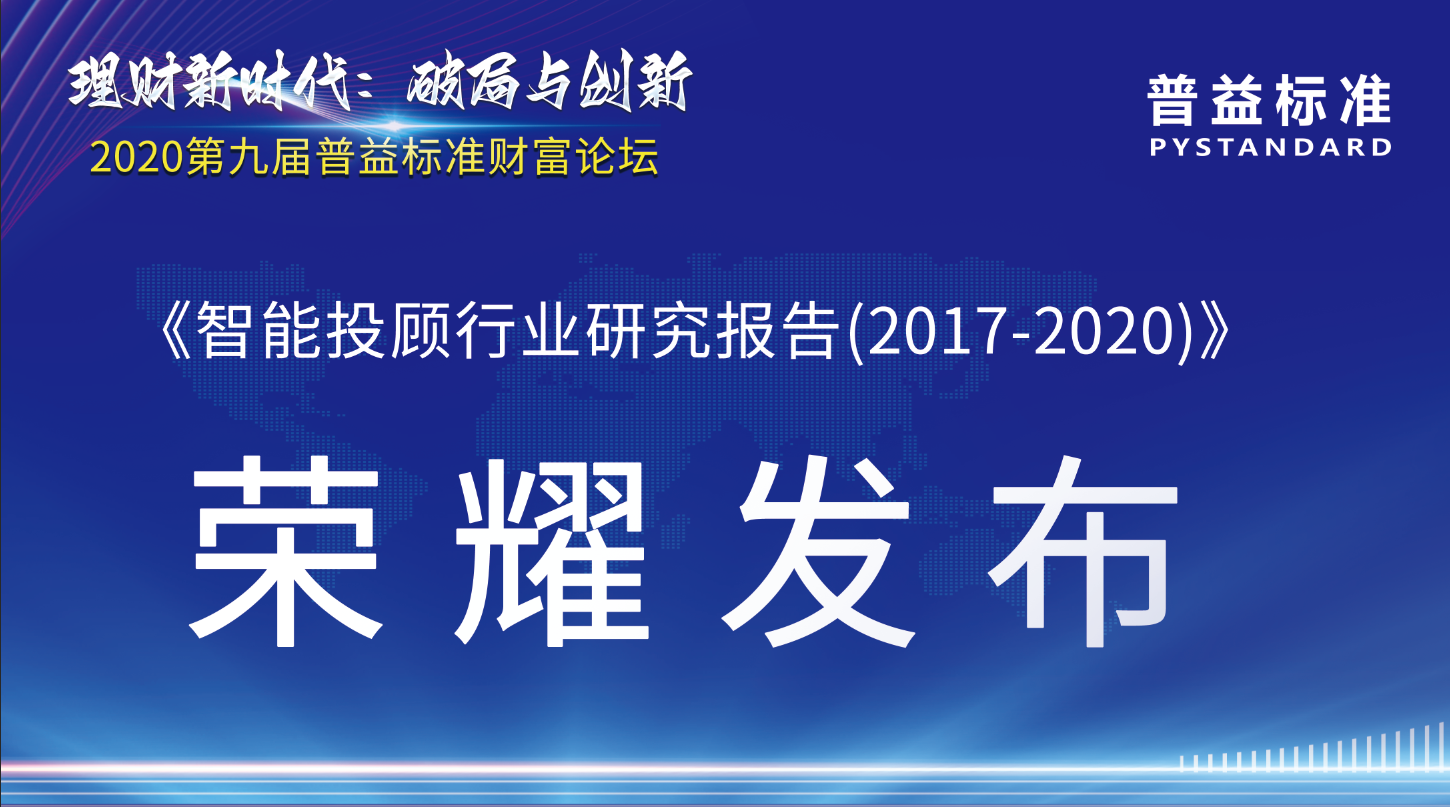 理财新时代：破局与创新
2020第九届普益标准财富论坛

普益标准
PYSTANDARD

《智能投顾行业研究报告(2017-2020)》

荣耀发布